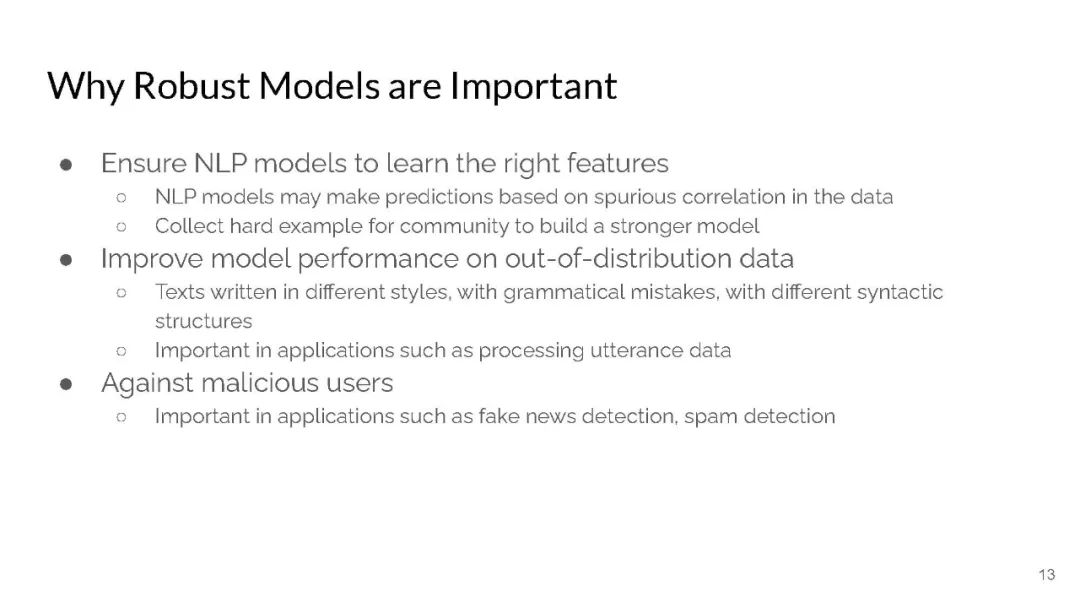 Why Robust Models are Important

● Ensure NLP models to learn the right features
  ○ NLP models may make predictions based on spurious correlation in the data
  ○ Collect hard example for community to build a stronger model
● Improve model performance on out-of-distribution data
  ○ Texts written in different styles, with grammatical mistakes, with different syntactic structures
  ○ Important in applications such as processing utterance data
● Against malicious users
  ○ Important in applications such as fake news detection, spam detection

13